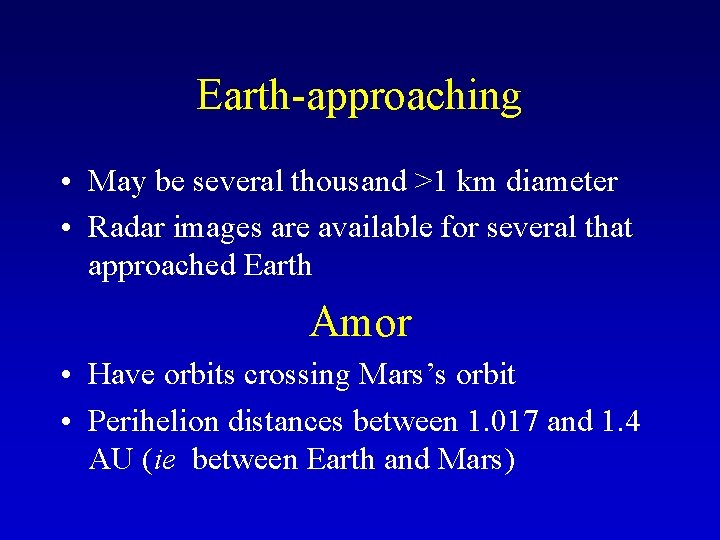 Earth-approaching

• May be several thousand >1 km diameter
• Radar images are available for several that approached Earth

Amor

• Have orbits crossing Mars’s orbit
• Perihelion distances between 1.017 and 1.4 AU (ie between Earth and Mars)